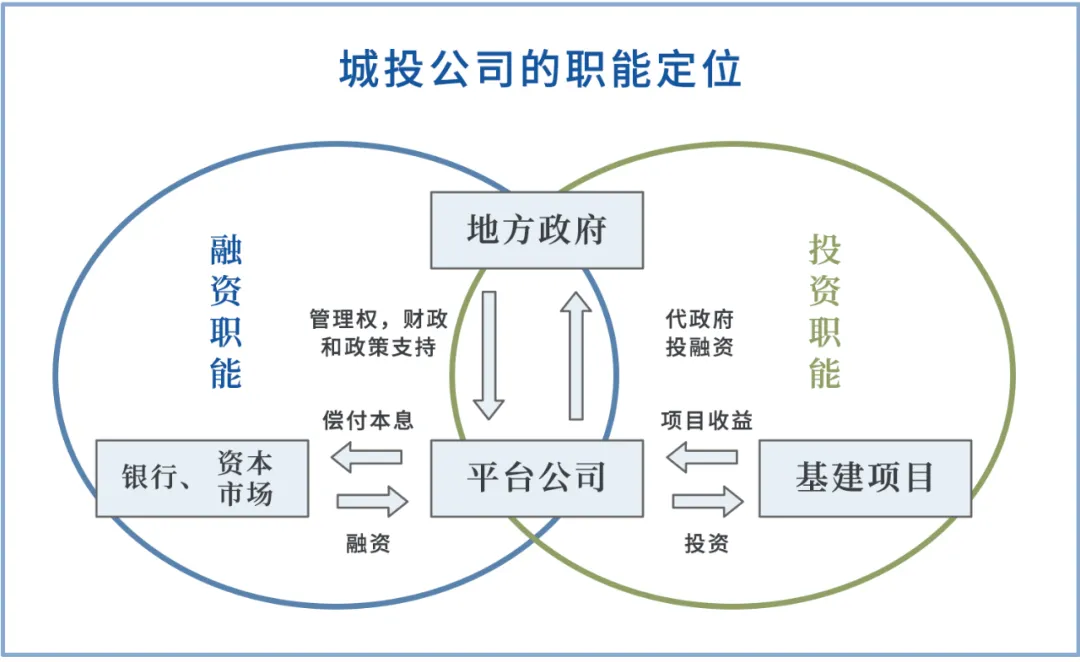 城投公司的职能定位

融资职能

地方政府

投资职能

管理权，财政和政策支持

代政府投融资

偿付本息

项目收益

银行、资本市场

平台公司

基建项目

融资

投资